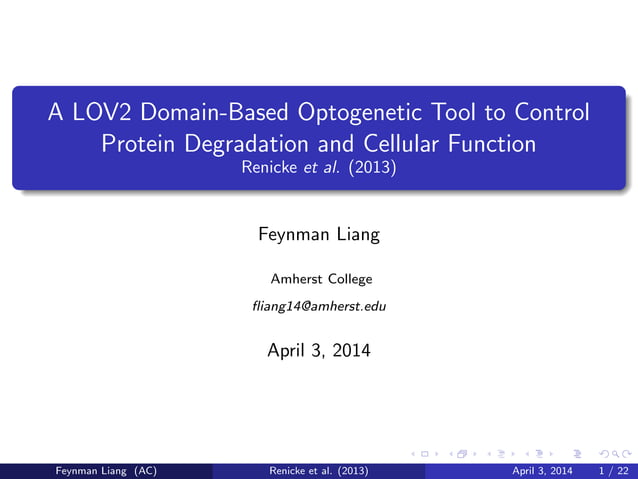 A LOV2 Domain-Based Optogenetic Tool to Control Protein Degradation and Cellular Function
Renicke et al. (2013)

Feynman Liang

Amherst College

fliang14@amherst.edu

April 3, 2014

Feynman Liang (AC) Renicke et al. (2013) April 3, 2014 1 / 22